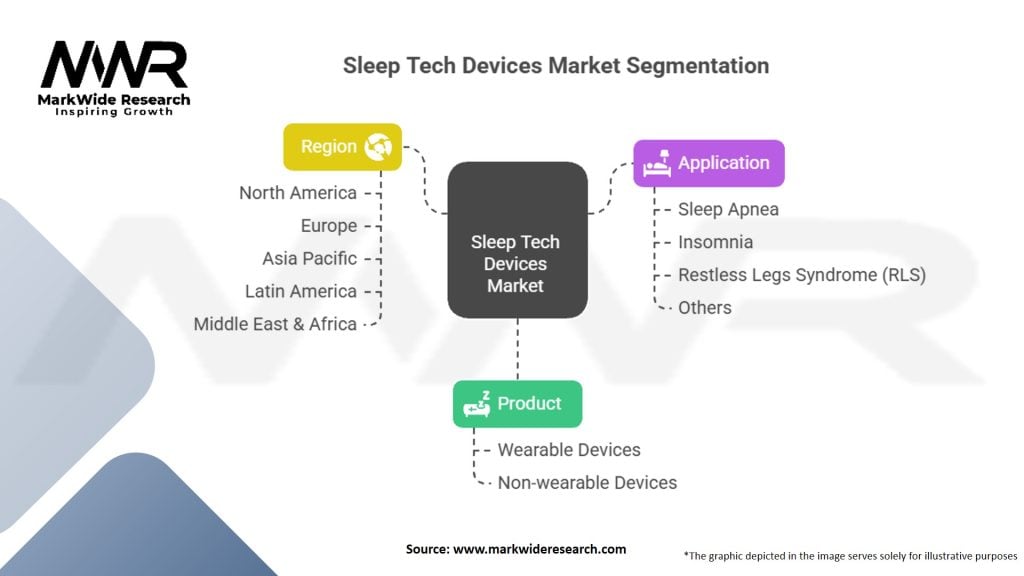 MWR
MarkWide Research
Inspiring Growth

Sleep Tech Devices Market Segmentation

Region
North America
Europe
Asia Pacific
Latin America
Middle East & Africa

Sleep Tech Devices Market

Application
Sleep Apnea
Insomnia
Restless Legs Syndrome (RLS)
Others

Product
Wearable Devices
Non-wearable Devices

Source: www.markwideresearch.com

*The graphic depicted in the image serves solely for illustrative purposes